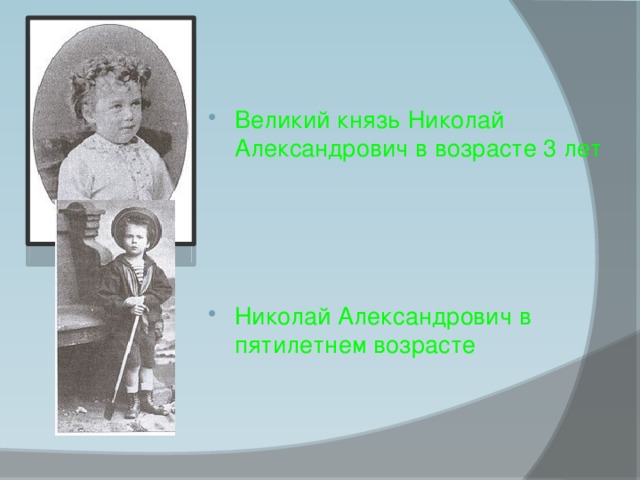 • Великий князь Николай Александрович в возрасте 3 лет

• Николай Александрович в пятилетнем возрасте